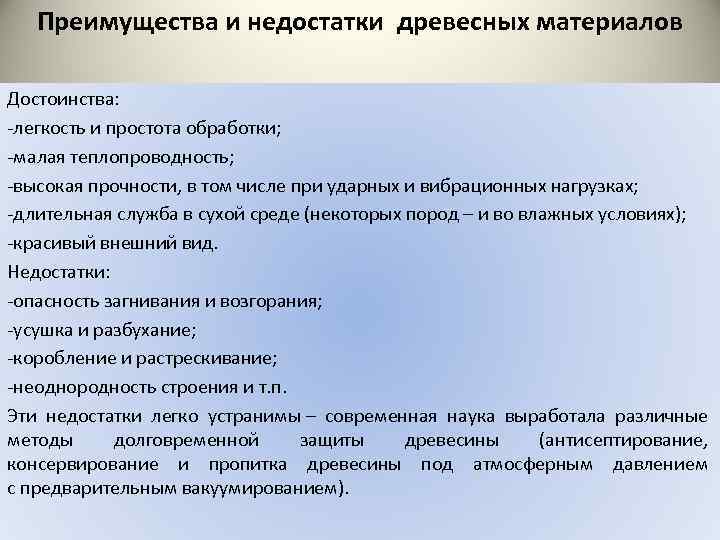 Преимущества и недостатки древесных материалов

Достоинства:
-легкость и простота обработки;
-малая теплопроводность;
-высокая прочности, в том числе при ударных и вибрационных нагрузках;
-длительная служба в сухой среде (некоторых пород – и во влажных условиях);
-красивый внешний вид.
Недостатки:
-опасность загнивания и возгорания;
-усушка и разбухание;
-коробление и растрескивание;
-неоднородность строения и т.п.
Эти недостатки легко устранимы – современная наука выработала различные методы долговременной защиты древесины (антисептирование, консервирование и пропитка древесины под атмосферным давлением с предварительным вакуумированием).